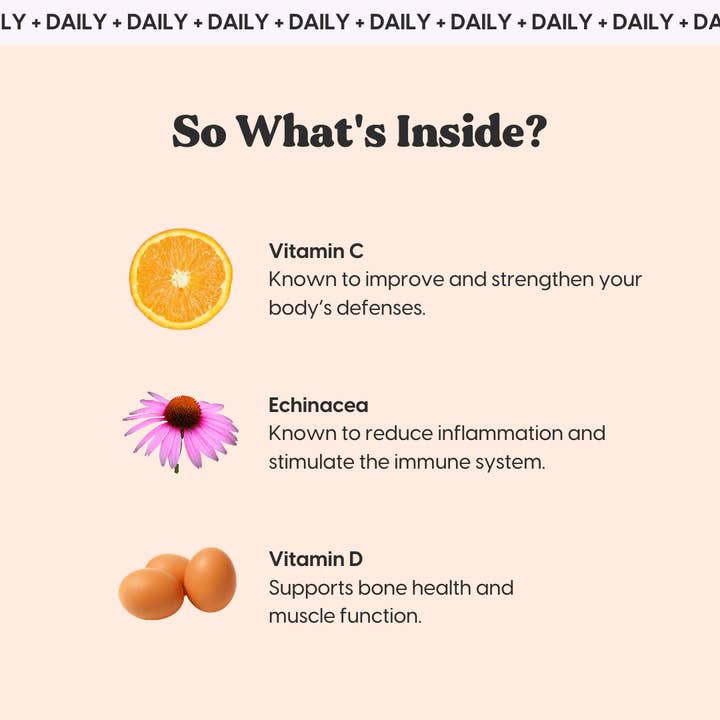 LY + DAILY + DAILY + DAILY + DAILY + DAILY + DAILY + DAILY + DAILY + DA

So What's Inside?

Vitamin C
Known to improve and strengthen your body's defenses.

Echinacea
Known to reduce inflammation and stimulate the immune system.

Vitamin D
Supports bone health and muscle function.